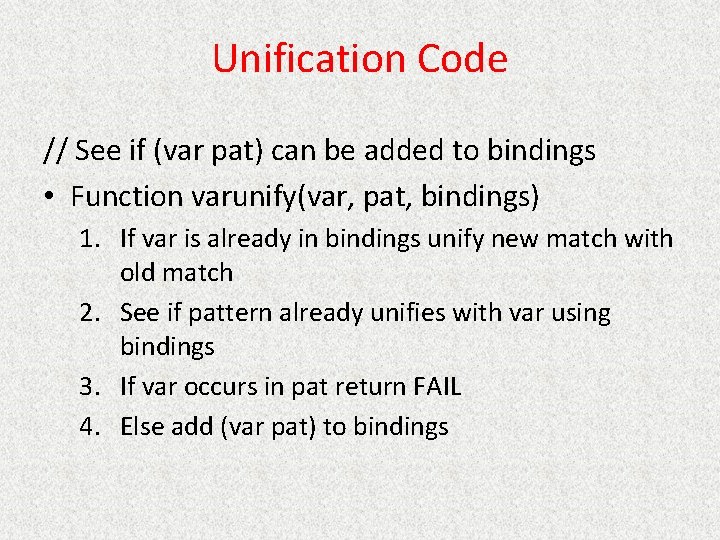 Unification Code

// See if (var pat) can be added to bindings

• Function varunify(var, pat, bindings)

1. If var is already in bindings unify new match with old match
2. See if pattern already unifies with var using bindings
3. If var occurs in pat return FAIL
4. Else add (var pat) to bindings